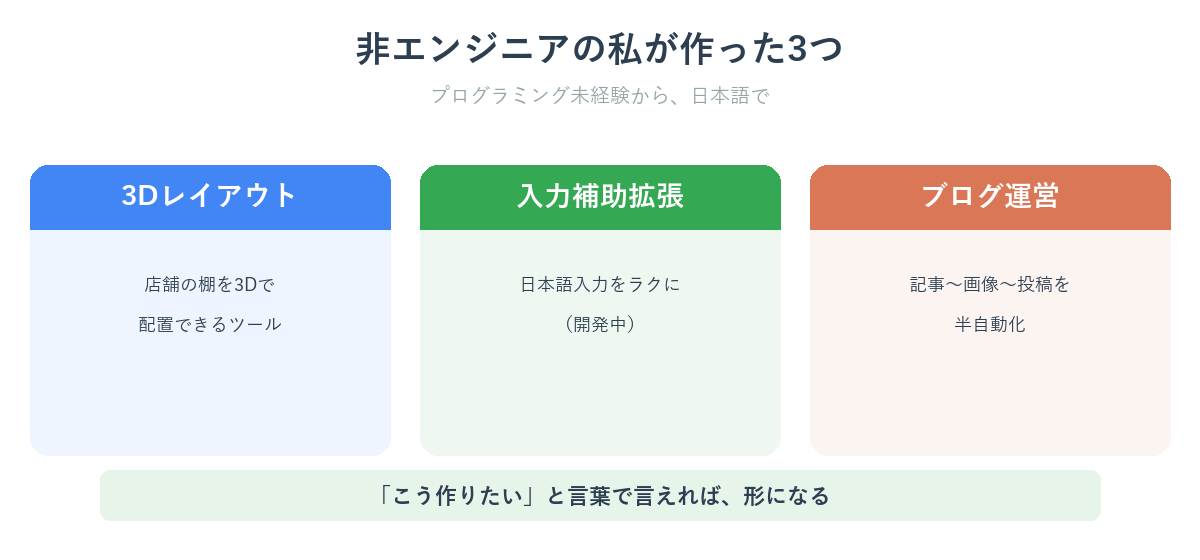 非エンジニアの私が作った3つ

プログラミング未経験から、日本語で

3Dレイアウト

店舗の棚を3Dで
配置できるツール

入力補助拡張

日本語入力をラクに
（開発中）

ブログ運営

記事〜画像〜投稿を
半自動化

「こう作りたい」と言葉で言えれば、形になる